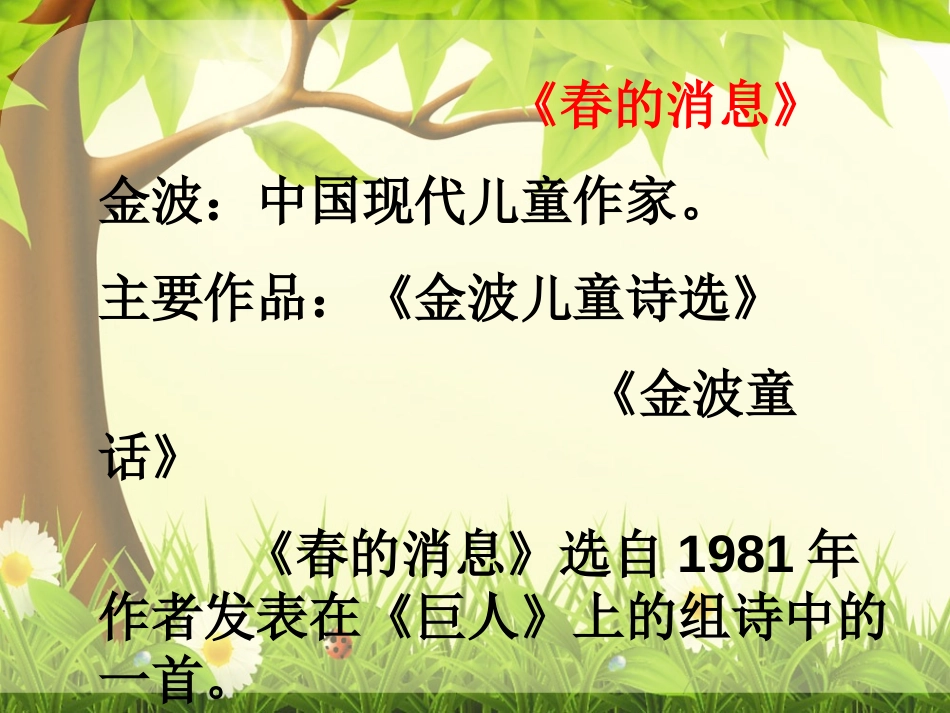 《春的消息》

金波：中国现代儿童作家。

主要作品：《金波儿童诗选》

《金波童话》

《春的消息》选自 1981 年作者发表在《巨人》上的组诗中的一首。